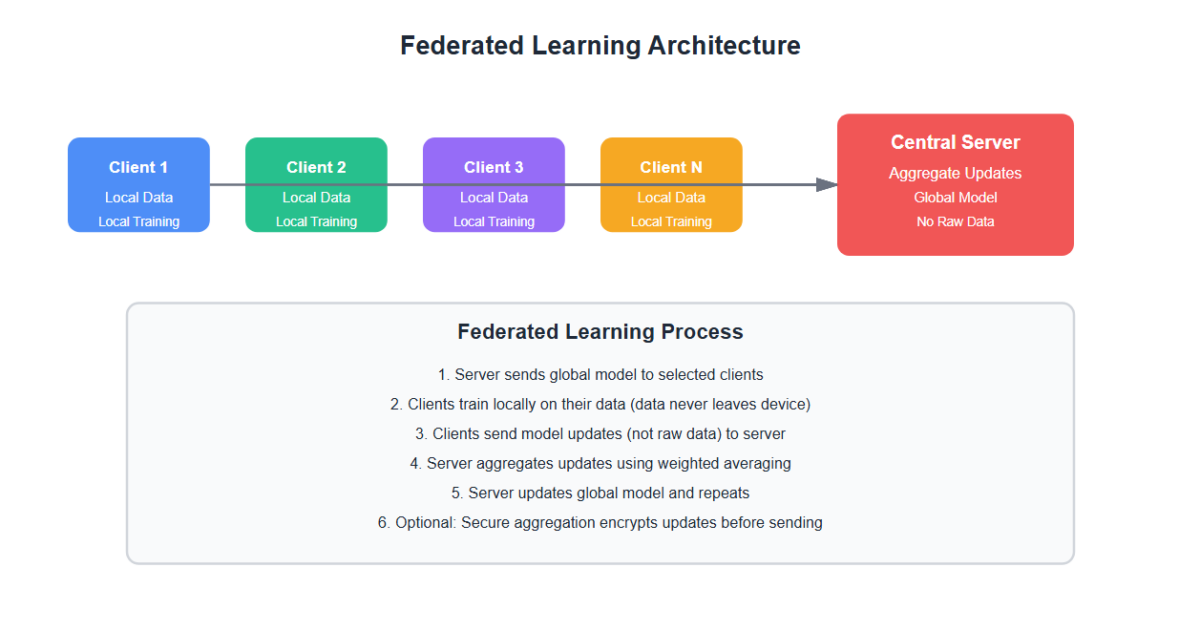 Federated Learning Architecture

Client 1
Local Data
Local Training

Client 2
Local Data
Local Training

Client 3
Local Data
Local Training

Client N
Local Data
Local Training

Central Server
Aggregate Updates
Global Model
No Raw Data

Federated Learning Process

1. Server sends global model to selected clients
2. Clients train locally on their data (data never leaves device)
3. Clients send model updates (not raw data) to server
4. Server aggregates updates using weighted averaging
5. Server updates global model and repeats
6. Optional: Secure aggregation encrypts updates before sending